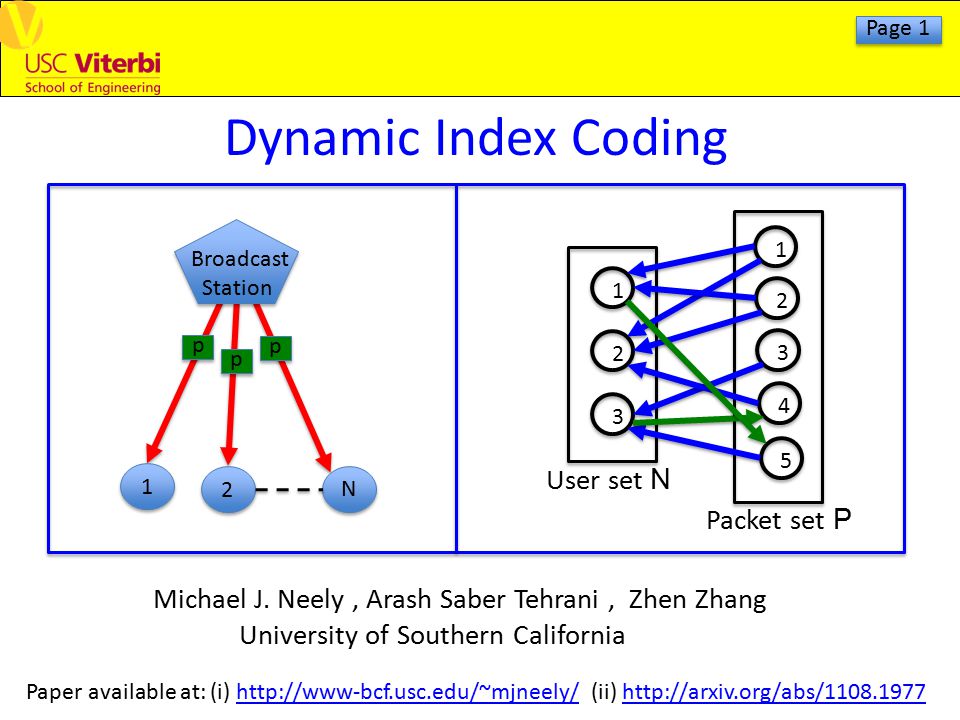 USC Viterbi
School of Engineering

Page 1

Dynamic Index Coding

Broadcast Station

p p p

1 2 N

1
2
3
User set N

1
2
3
4
5
Packet set P

Michael J. Neely , Arash Saber Tehrani , Zhen Zhang
University of Southern California

Paper available at: (i) http://www-bcf.usc.edu/~mjneely/ (ii) http://arxiv.org/abs/1108.1977